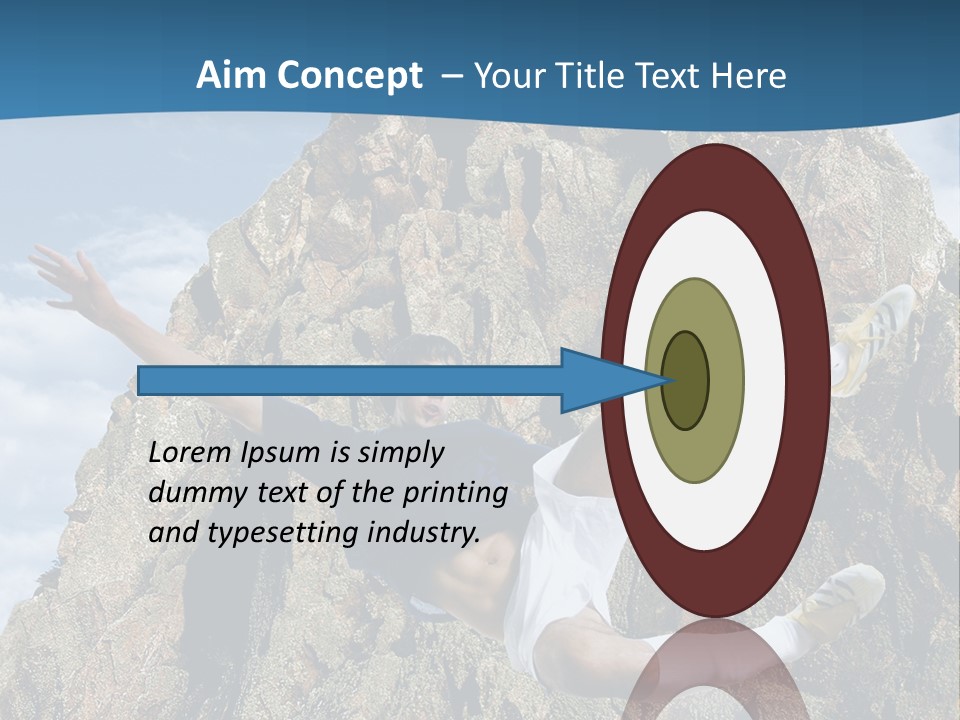 Aim Concept – Your Title Text Here

Lorem Ipsum is simply dummy text of the printing and typesetting industry.